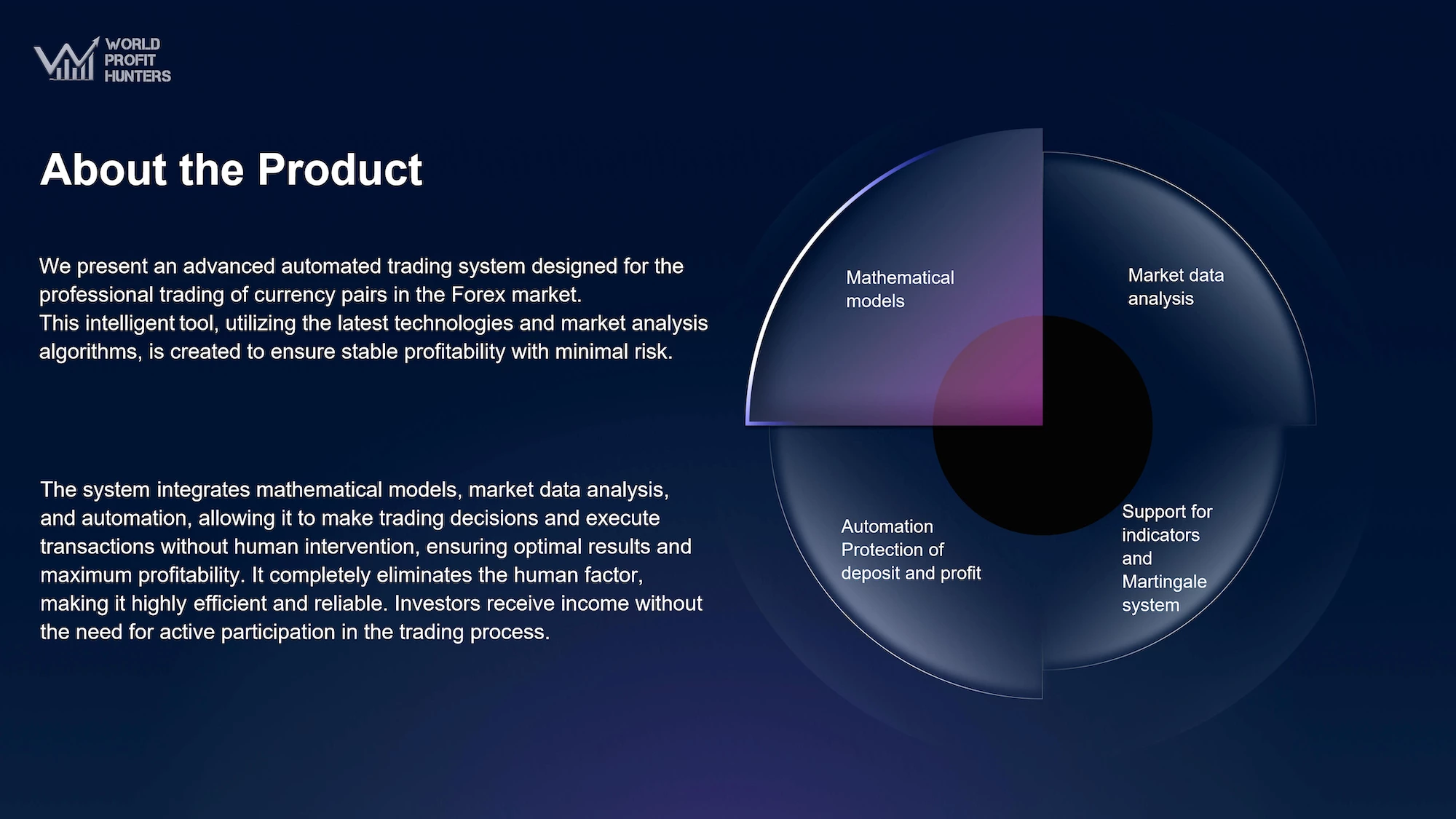 WORLD
PROFIT
HUNTERS

About the Product

We present an advanced automated trading system designed for the professional trading of currency pairs in the Forex market.
This intelligent tool, utilizing the latest technologies and market analysis algorithms, is created to ensure stable profitability with minimal risk.

The system integrates mathematical models, market data analysis, and automation, allowing it to make trading decisions and execute transactions without human intervention, ensuring optimal results and maximum profitability. It completely eliminates the human factor, making it highly efficient and reliable. Investors receive income without the need for active participation in the trading process.

Mathematical models

Market data analysis

Automation Protection of deposit and profit

Support for indicators and Martingale system